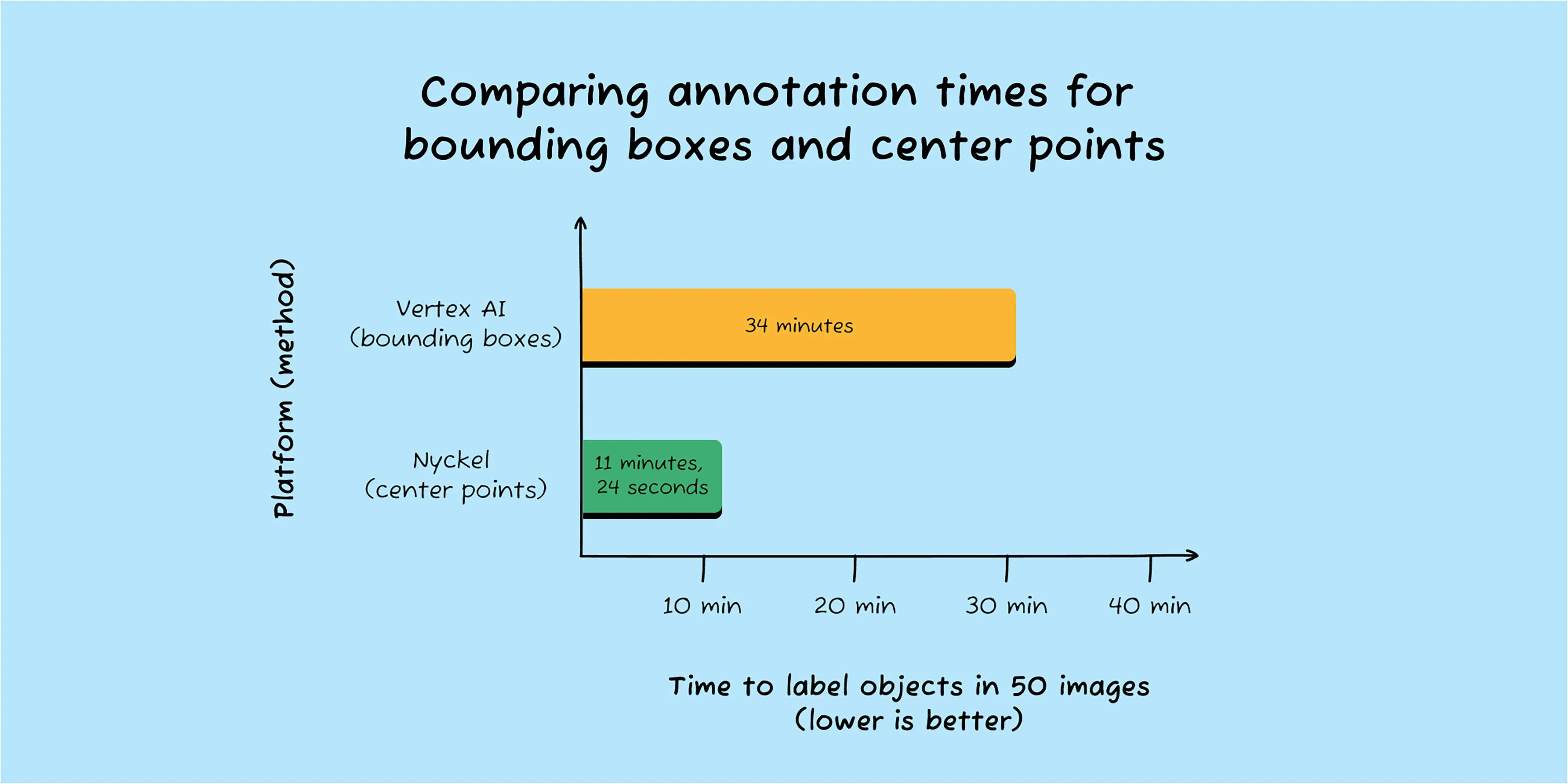 Comparing annotation times for bounding boxes and center points

Platform (method)

Vertex AI
(bounding boxes)

34 minutes

Nyckel
(center points)

11 minutes,
24 seconds

10 min
20 min
30 min
40 min

Time to label objects in 50 images
(lower is better)